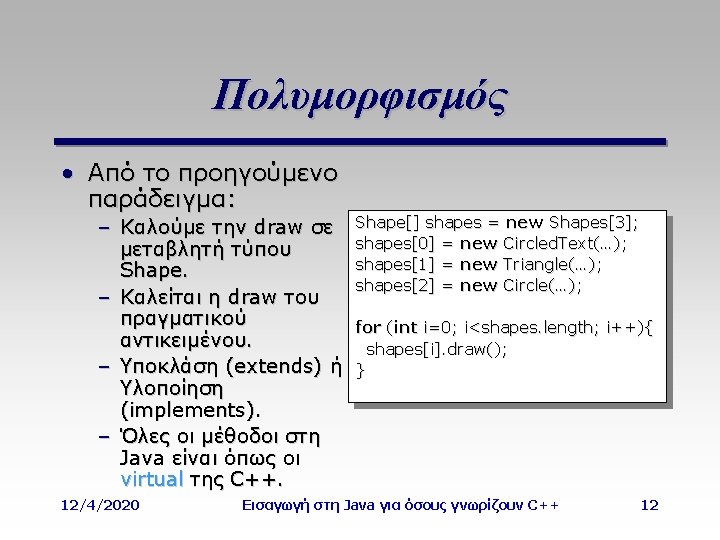 Πολυμορφισμός

• Από το προηγούμενο παράδειγμα:
– Καλούμε την draw σε μεταβλητή τύπου Shape.
– Καλείται η draw του πραγματικού αντικειμένου.
– Υποκλάση (extends) ή Υλοποίηση (implements).
– Όλες οι μέθοδοι στη Java είναι όπως οι virtual της C++.

Shape[] shapes = new Shapes[3];
shapes[0] = new CircledText(…);
shapes[1] = new Triangle(…);
shapes[2] = new Circle(…);

for (int i=0; i<shapes.length; i++){
 shapes[i].draw();
}

12/4/2020 Εισαγωγή στη Java για όσους γνωρίζουν C++ 12